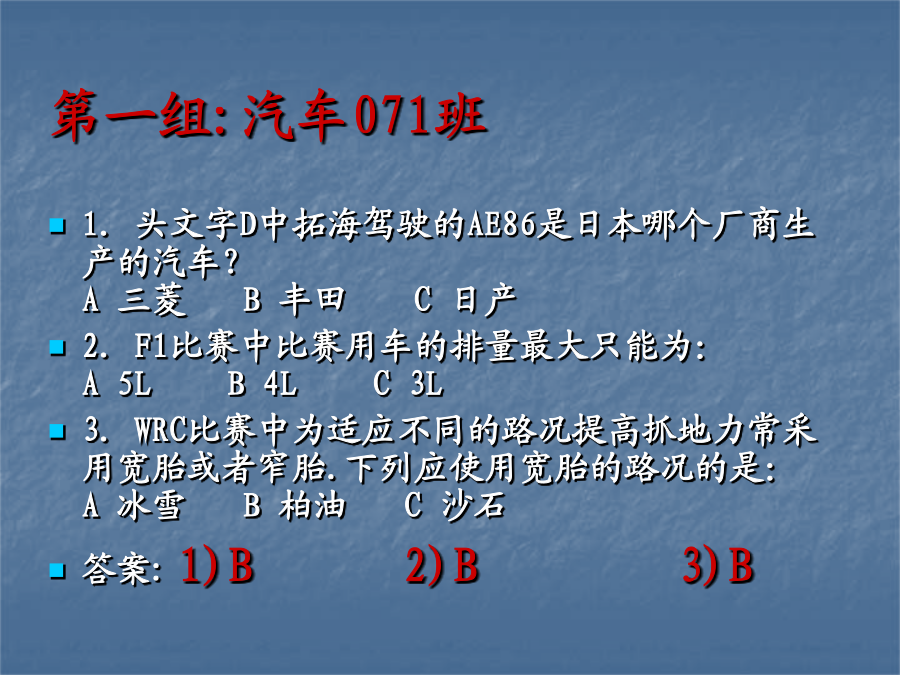 第一组: 汽车071班

1. 头文字D中拓海驾驶的AE86是日本哪个厂商生产的汽车?
A 三菱　B 丰田　C 日产

2. F1比赛中比赛用车的排量最大只能为:
A 5L　B 4L　C 3L

3. WRC比赛中为适应不同的路况提高抓地力常采用宽胎或者窄胎.下列应使用宽胎的路况的是:
A 冰雪　B 柏油　C 沙石

答案: 1) B　2) B　3) B